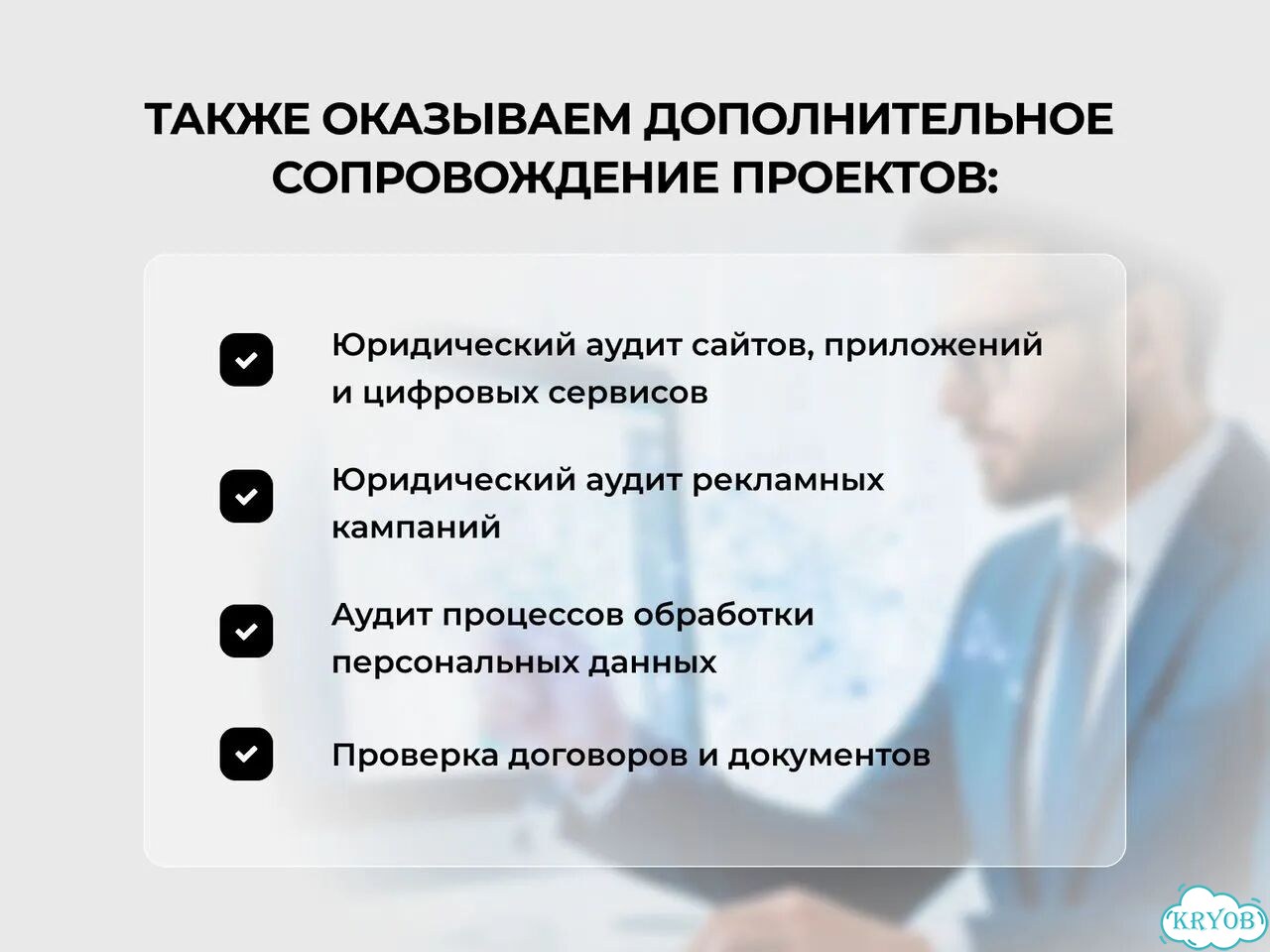 ТАКЖЕ ОКАЗЫВАЕМ ДОПОЛНИТЕЛЬНОЕ СОПРОВОЖДЕНИЕ ПРОЕКТОВ:

Юридический аудит сайтов, приложений и цифровых сервисов

Юридический аудит рекламных кампаний

Аудит процессов обработки персональных данных

Проверка договоров и документов

KRYOB